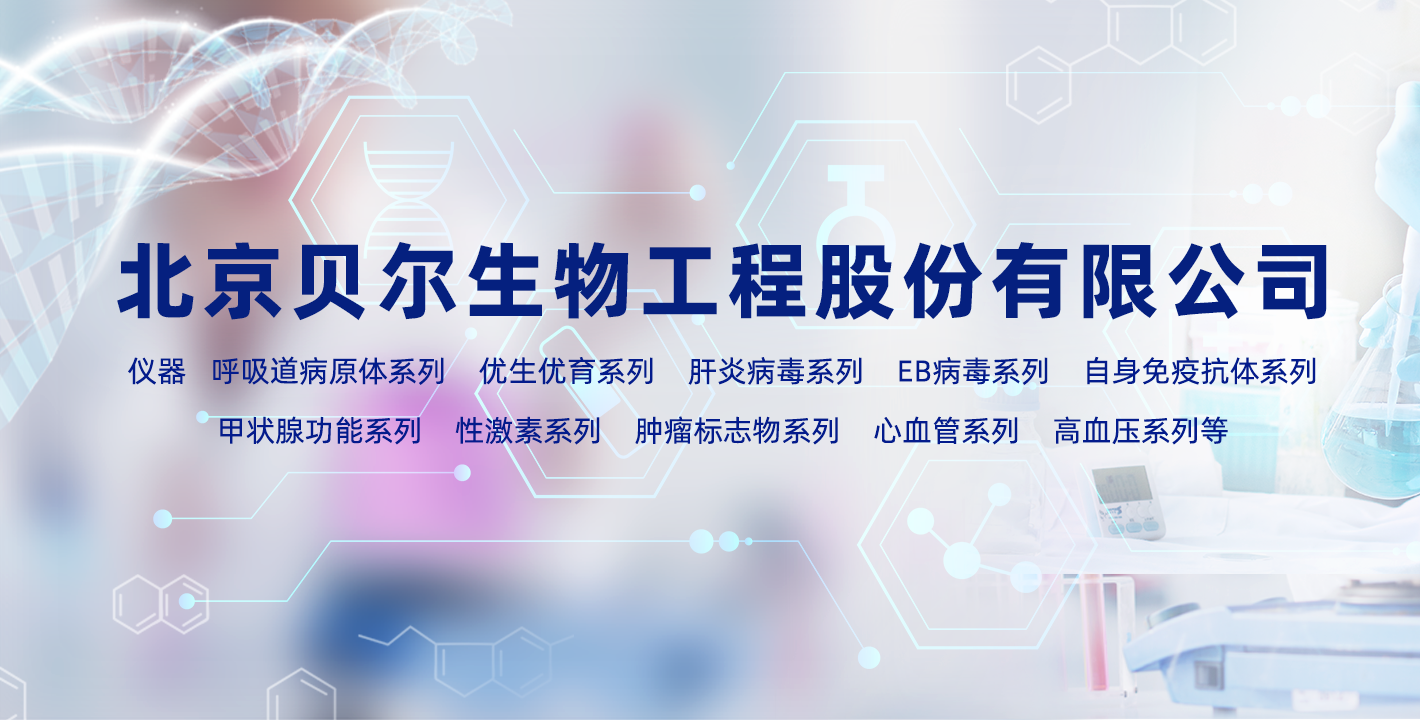 北京贝尔生物工程股份有限公司

仪器 呼吸道病原体系列 优生优育系列 肝炎病毒系列 EB病毒系列 自身免疫抗体系列 甲状腺功能系列 性激素系列 肿瘤标志物系列 心血管系列 高血压系列等